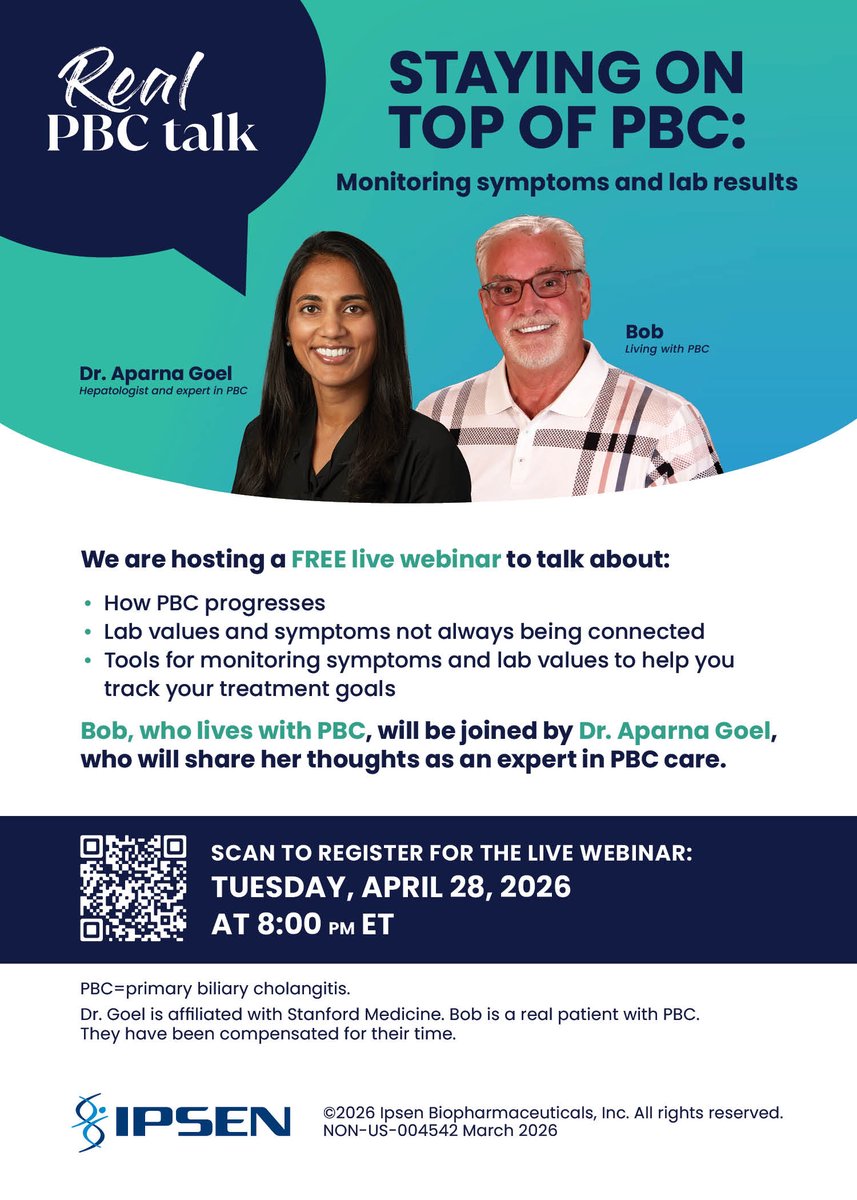 Real PBC talk

STAYING ON TOP OF PBC:

Monitoring symptoms and lab results

Dr. Aparna Goel
Hepatologist and expert in PBC

Bob
Living with PBC

We are hosting a FREE live webinar to talk about:

• How PBC progresses
• Lab values and symptoms not always being connected
• Tools for monitoring symptoms and lab values to help you track your treatment goals

Bob, who lives with PBC, will be joined by Dr. Aparna Goel, who will share her thoughts as an expert in PBC care.

SCAN TO REGISTER FOR THE LIVE WEBINAR:
TUESDAY, APRIL 28, 2026
AT 8:00 PM ET

PBC=primary biliary cholangitis.

Dr. Goel is affiliated with Stanford Medicine. Bob is a real patient with PBC. They have been compensated for their time.

IPSEN

©2026 Ipsen Biopharmaceuticals, Inc. All rights reserved.
NON-US-004542 March 2026